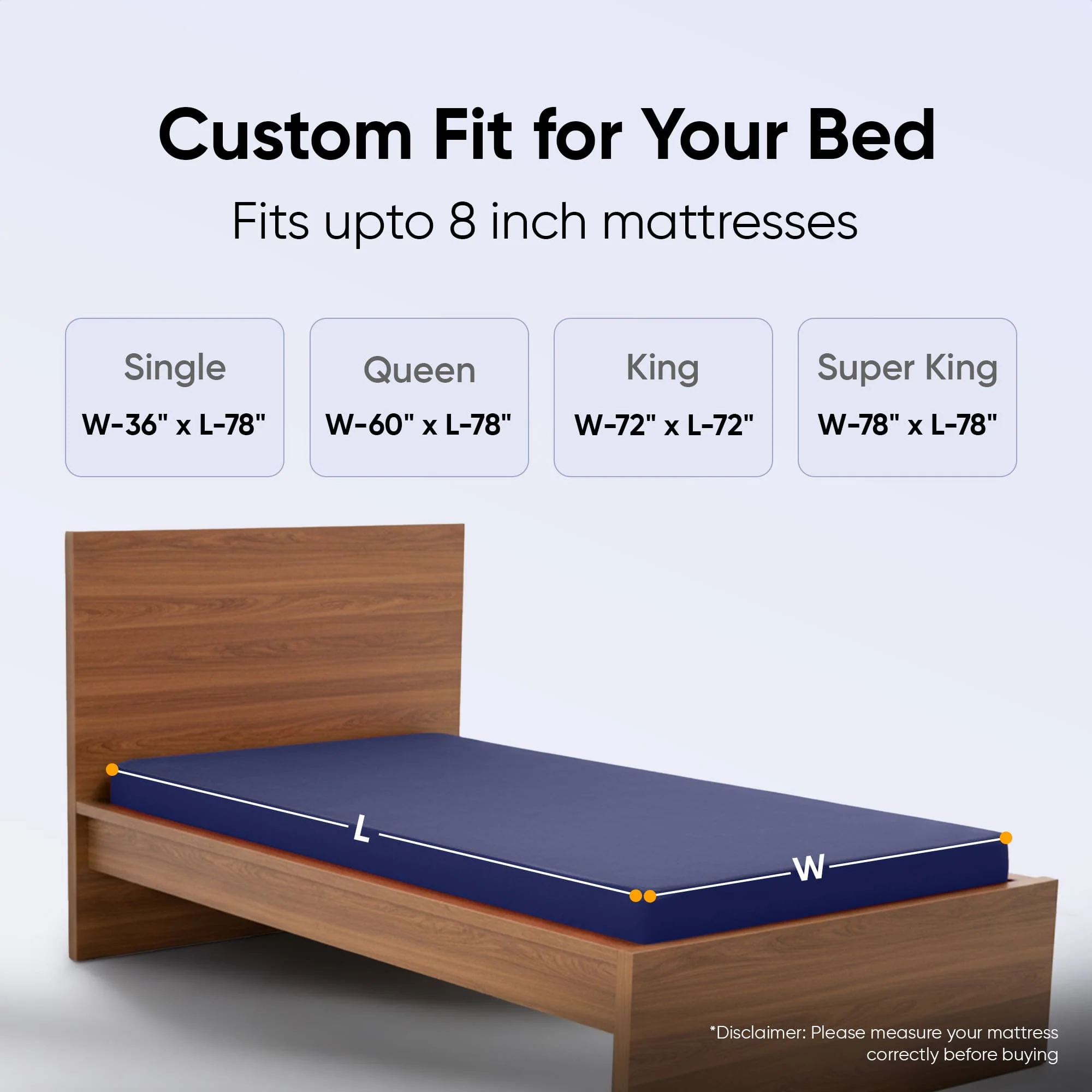 Custom Fit for Your Bed

Fits upto 8 inch mattresses

Single
W-36" x L-78"

Queen
W-60" x L-78"

King
W-72" x L-72"

Super King
W-78" x L-78"

L

W

*Disclaimer: Please measure your mattress correctly before buying